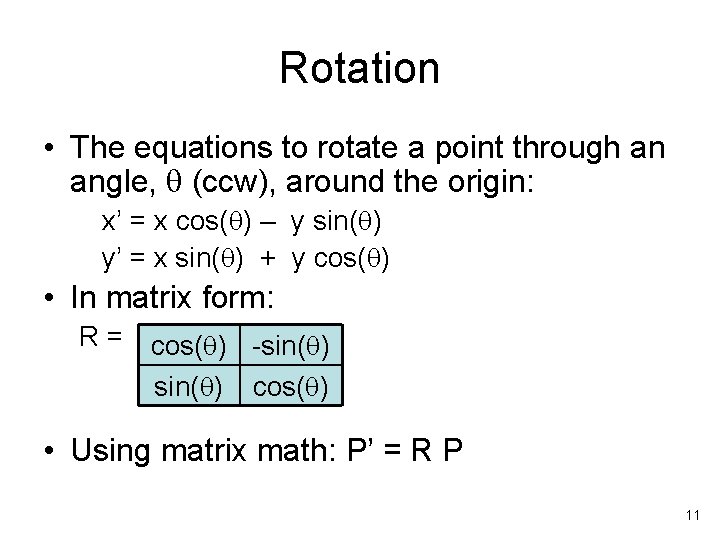 Rotation

• The equations to rotate a point through an angle, $\theta$ (ccw), around the origin:

$x' = x \cos(\theta) - y \sin(\theta)$

$y' = x \sin(\theta) + y \cos(\theta)$

• In matrix form:

R =

| $\cos(\theta)$ | $-\sin(\theta)$ |
|---|---|
| $\sin(\theta)$ | $\cos(\theta)$ |

• Using matrix math: P' = R P

11